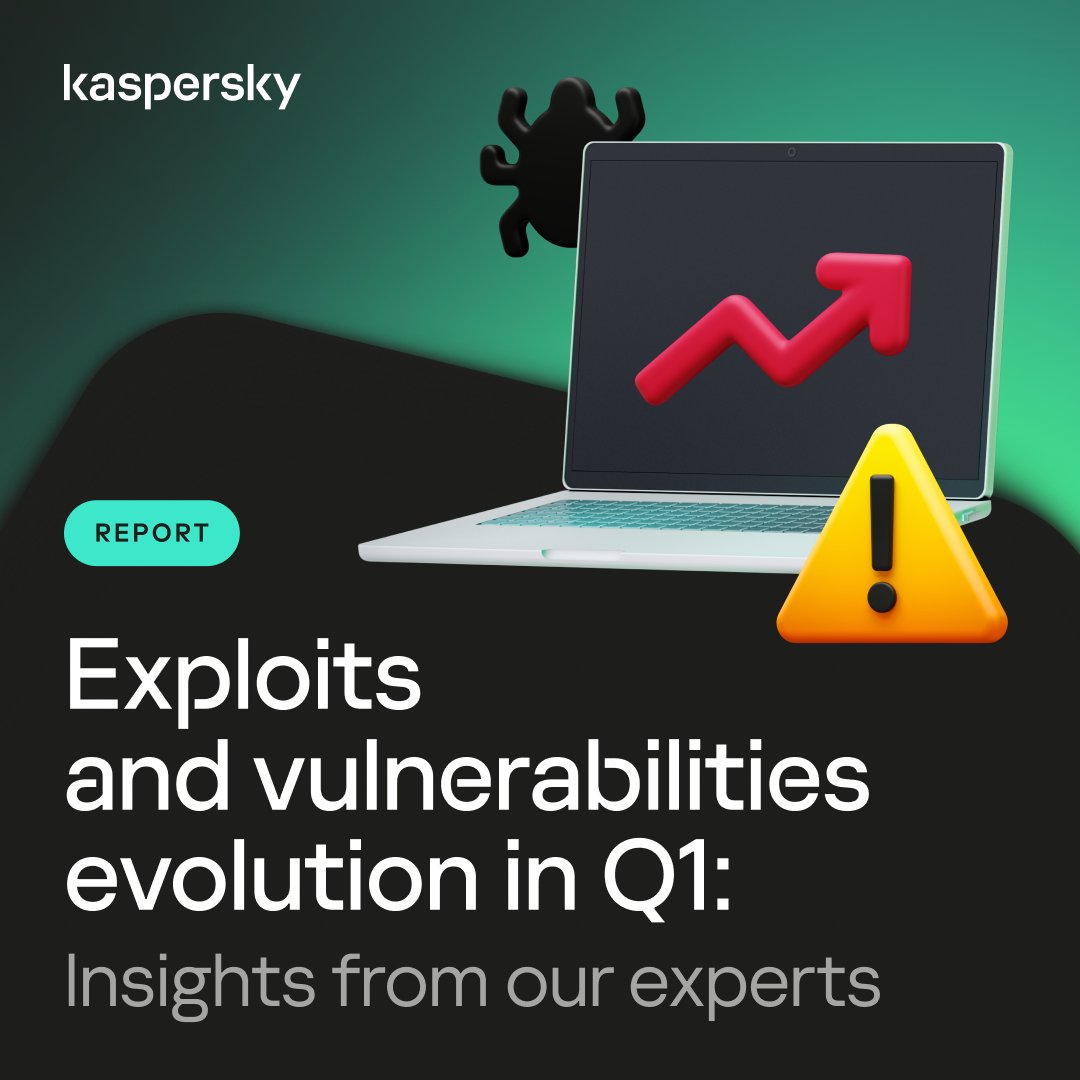 kaspersky

REPORT

Exploits and vulnerabilities evolution in Q1:

Insights from our experts